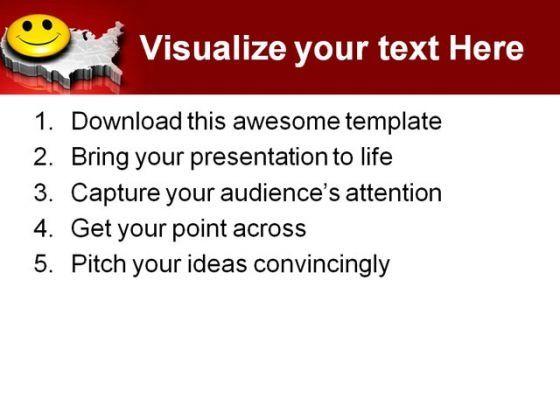 Visualize your text Here

1. Download this awesome template
2. Bring your presentation to life
3. Capture your audience’s attention
4. Get your point across
5. Pitch your ideas convincingly